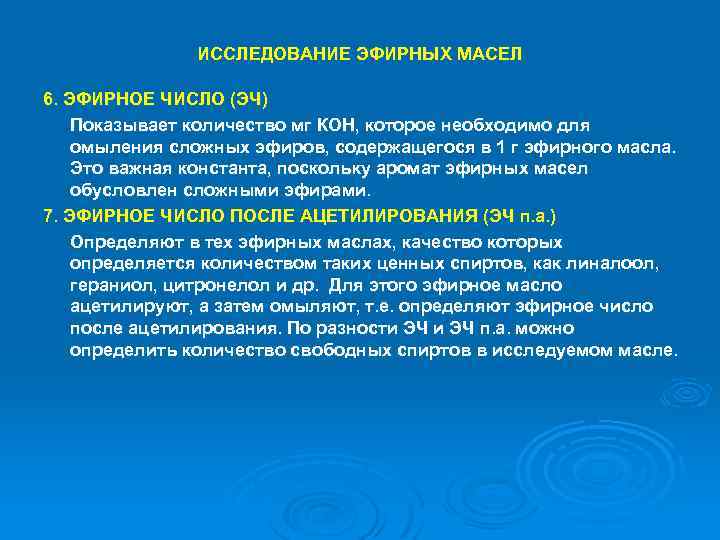 ИССЛЕДОВАНИЕ ЭФИРНЫХ МАСЕЛ

6. ЭФИРНОЕ ЧИСЛО (ЭЧ)

Показывает количество мг КОН, которое необходимо для омыления сложных эфиров, содержащегося в 1 г эфирного масла. Это важная константа, поскольку аромат эфирных масел обусловлен сложными эфирами.

7. ЭФИРНОЕ ЧИСЛО ПОСЛЕ АЦЕТИЛИРОВАНИЯ (ЭЧ п.а.)

Определяют в тех эфирных маслах, качество которых определяется количеством таких ценных спиртов, как линалоол, гераниол, цитронелол и др. Для этого эфирное масло ацетилируют, а затем омыляют, т.е. определяют эфирное число после ацетилирования. По разности ЭЧ и ЭЧ п.а. можно определить количество свободных спиртов в исследуемом масле.